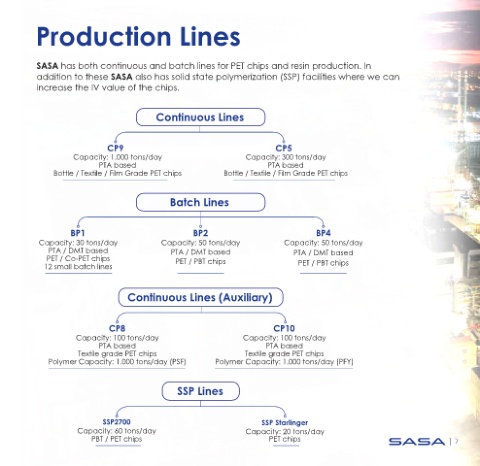 Production Lines

SASA has both continuous and batch lines for PET chips and resin production. In addition to these SASA also has solid state polymerization (SSP) facilities where we can increase the IV value of the chips.

Continuous Lines

CP9
Capacity: 1.000 tons/day
PTA based
Bottle / Textile / Film Grade PET chips

CP5
Capacity: 300 tons/day
PTA based
Bottle / Textile / Film Grade PET chips

Batch Lines

BP1
Capacity: 30 tons/day
PTA / DMT based
PET / Co-PET chips
12 small batch lines

BP2
Capacity: 50 tons/day
PTA / DMT based
PET / PBT chips

BP4
Capacity: 50 tons/day
PTA / DMT based
PET / PBT chips

Continuous Lines (Auxiliary)

CP8
Capacity: 100 tons/day
PTA based
Textile grade PET chips
Polymer Capacity: 1.000 tons/day (PSF)

CP10
Capacity: 100 tons/day
PTA based
Textile grade PET chips
Polymer Capacity: 1.000 tons/day (PFY)

SSP Lines

SSP2700
Capacity: 60 tons/day
PBT / PET chips

SSP Starlinger
Capacity: 20 tons/day
PET chips

SASA | 7